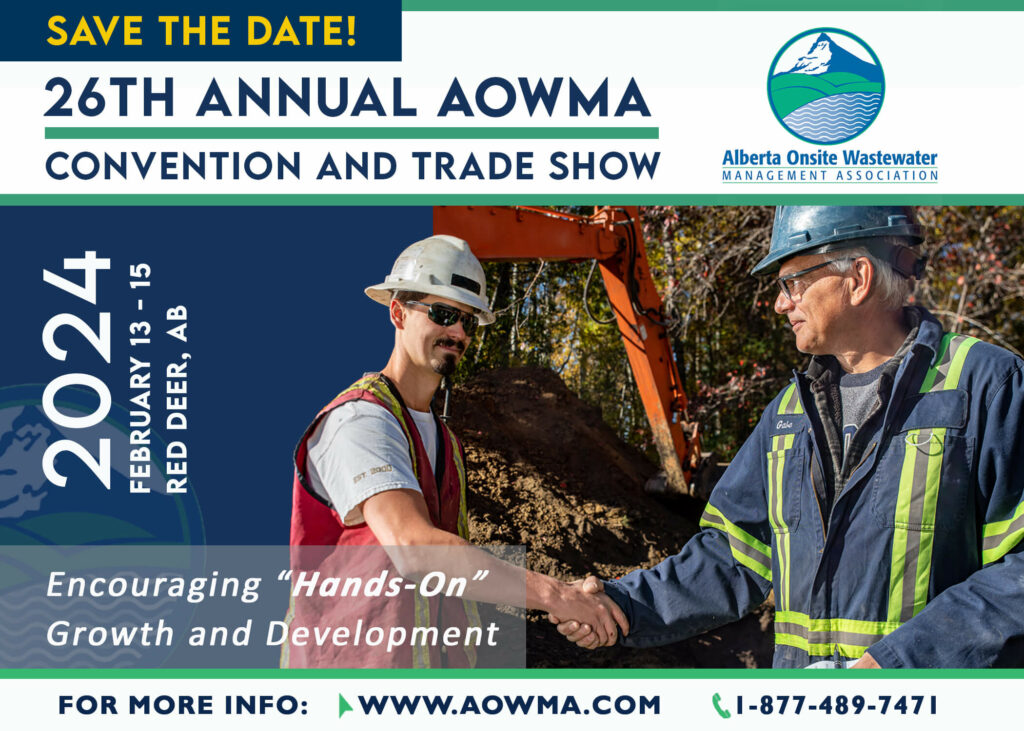 SAVE THE DATE!

26TH ANNUAL AOWMA

CONVENTION AND TRADE SHOW

Alberta Onsite Wastewater
MANAGEMENT ASSOCIATION

2024
FEBRUARY 13 - 15
RED DEER, AB

EST. 2000

Gabe

Encouraging "Hands-On" Growth and Development

FOR MORE INFO: WWW.AOWMA.COM 1-877-489-7471